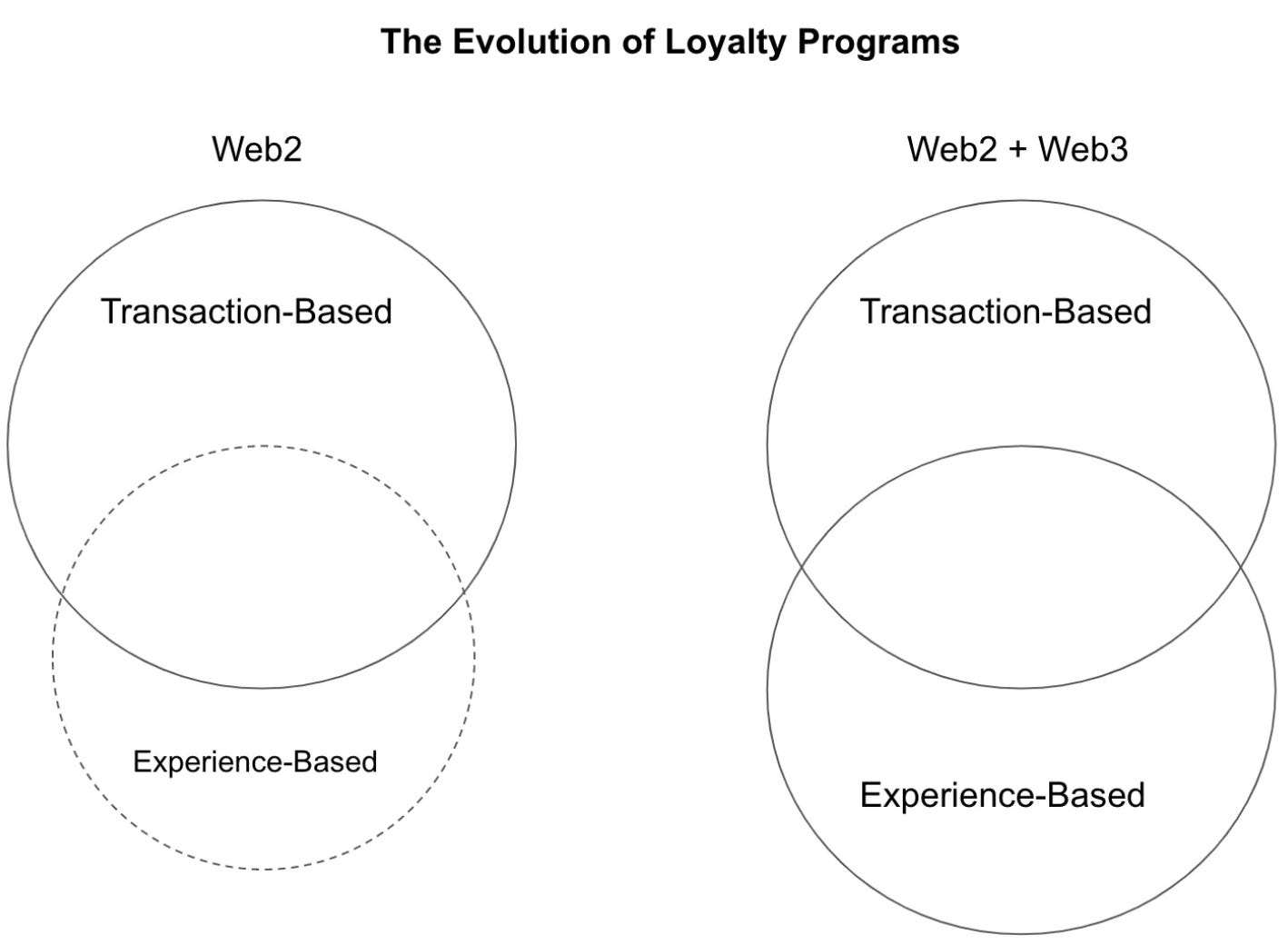 The Evolution of Loyalty Programs

Web2

Transaction-Based

Experience-Based

Web2 + Web3

Transaction-Based

Experience-Based